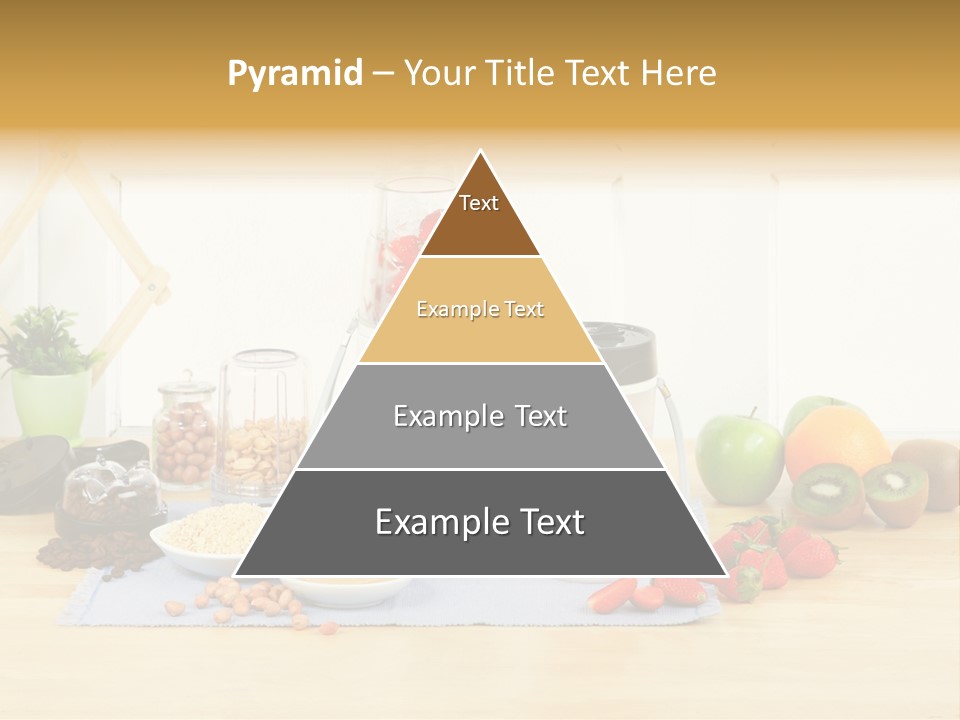 Pyramid – Your Title Text Here

Text

Example Text

Example Text

Example Text